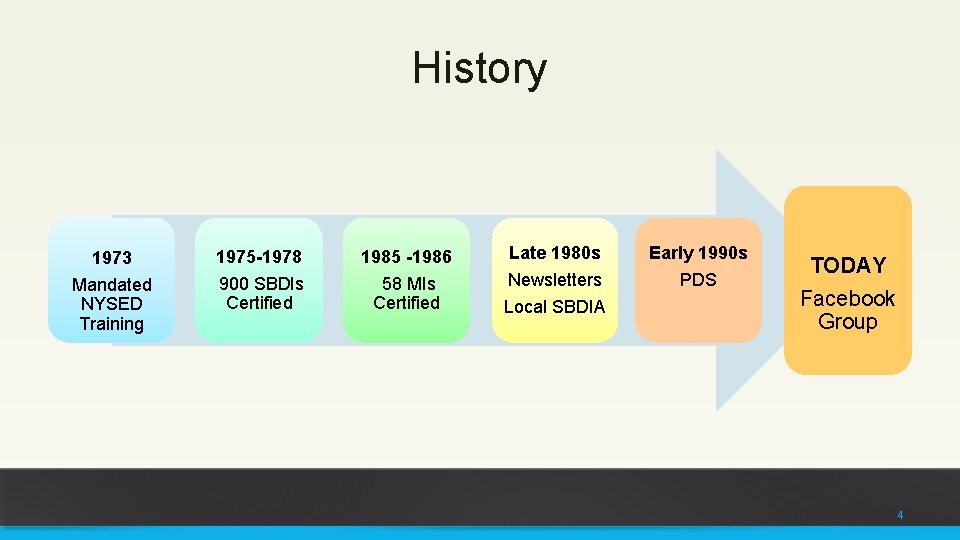 History

1973
Mandated NYSED Training

1975-1978
900 SBDIs Certified

1985 -1986
58 MIs Certified

Late 1980s
Newsletters
Local SBDIA

Early 1990s
PDS

TODAY
Facebook Group

4